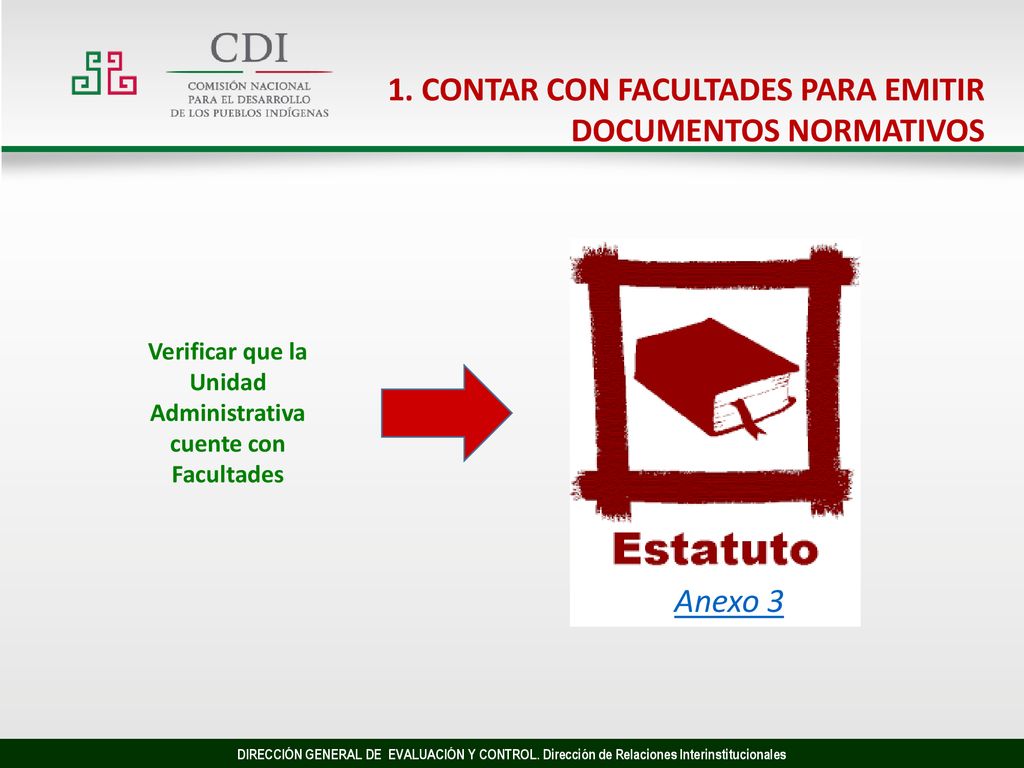 CDI
COMISIÓN NACIONAL PARA EL DESARROLLO DE LOS PUEBLOS INDÍGENAS

1. CONTAR CON FACULTADES PARA EMITIR DOCUMENTOS NORMATIVOS

Verificar que la Unidad Administrativa cuente con Facultades

Estatuto

Anexo 3

DIRECCIÓN GENERAL DE EVALUACIÓN Y CONTROL. Dirección de Relaciones Interinstitucionales